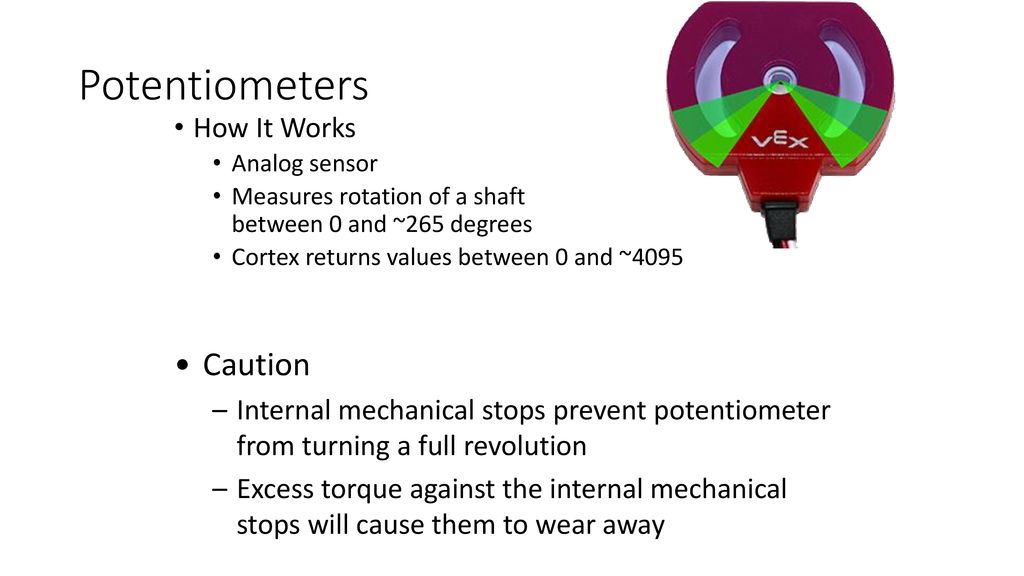 Potentiometers

• How It Works
  • Analog sensor
  • Measures rotation of a shaft between 0 and ~265 degrees
  • Cortex returns values between 0 and ~4095

VEX

• Caution
  – Internal mechanical stops prevent potentiometer from turning a full revolution
  – Excess torque against the internal mechanical stops will cause them to wear away